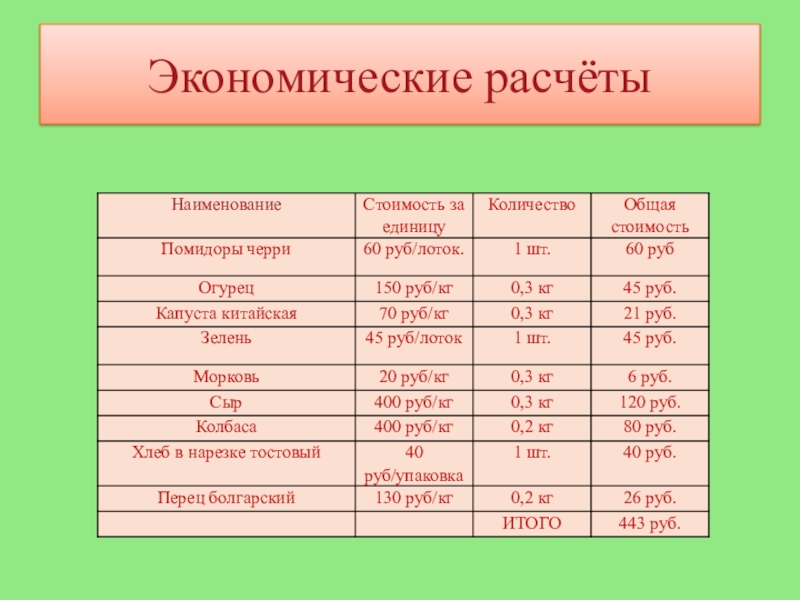 Экономические расчёты

| Наименование | Стоимость за единицу | Количество | Общая стоимость |
|---|---|---|---|
| Помидоры черри | 60 руб/лоток. | 1 шт. | 60 руб |
| Огурец | 150 руб/кг | 0,3 кг | 45 руб. |
| Капуста китайская | 70 руб/кг | 0,3 кг | 21 руб. |
| Зелень | 45 руб/лоток | 1 шт. | 45 руб. |
| Морковь | 20 руб/кг | 0,3 кг | 6 руб. |
| Сыр | 400 руб/кг | 0,3 кг | 120 руб. |
| Колбаса | 400 руб/кг | 0,2 кг | 80 руб. |
| Хлеб в нарезке тостовый | 40 руб/упаковка | 1 шт. | 40 руб. |
| Перец болгарский | 130 руб/кг | 0,2 кг | 26 руб. |
| | | ИТОГО | 443 руб. |